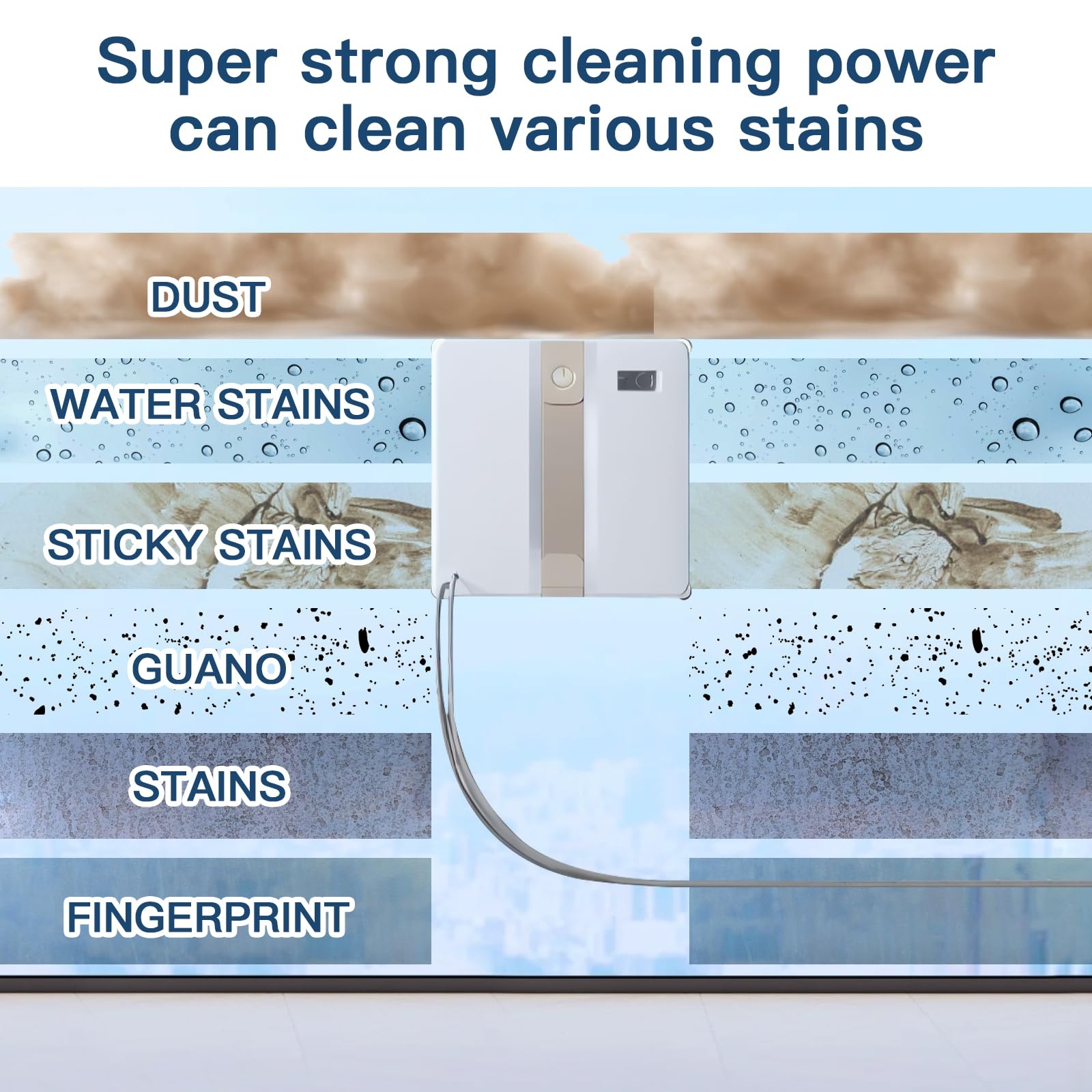 Super strong cleaning power can clean various stains

DUST

WATER STAINS

STICKY STAINS

GUANO

STAINS

FINGERPRINT